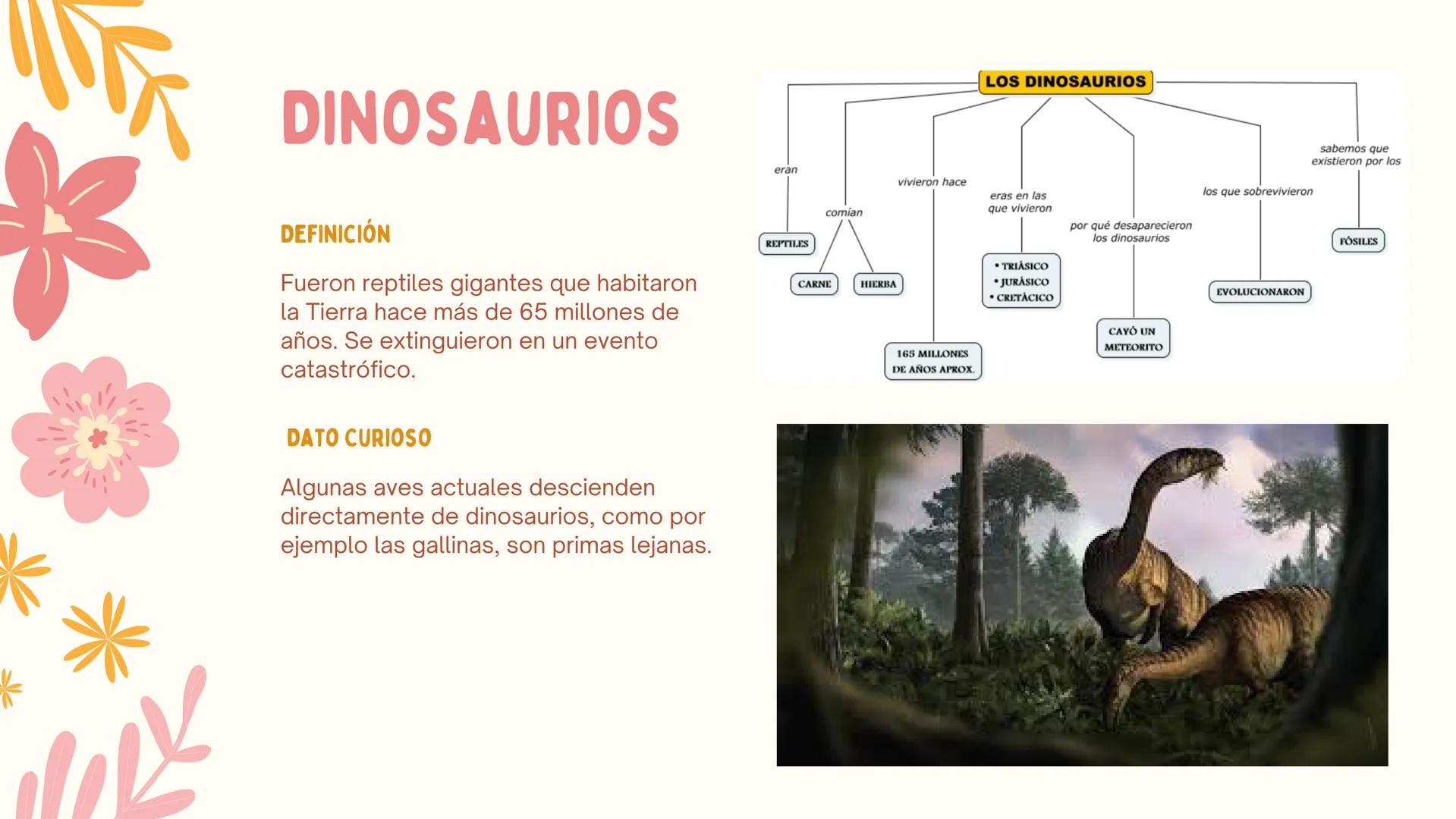 DINOSAURIOS

DEFINICIÓN

Fueron reptiles gigantes que habitaron la Tierra hace más de 65 millones de años. Se extinguieron en un evento catastrófico.

DATO CURIOSO

Algunas aves actuales descienden directamente de dinosaurios, como por ejemplo las gallinas, son primas lejanas.

LOS DINOSAURIOS

eran
REPTILES

comían
CARNE
HIERBA

vivieron hace
165 MILLONES DE AÑOS APROX.

eras en las que vivieron
• TRIÁSICO
• JURÁSICO
• CRETÁCICO

por qué desaparecieron los dinosaurios
CAYÓ UN METEORITO

los que sobrevivieron
EVOLUCIONARON

sabemos que existieron por los
FÓSILES